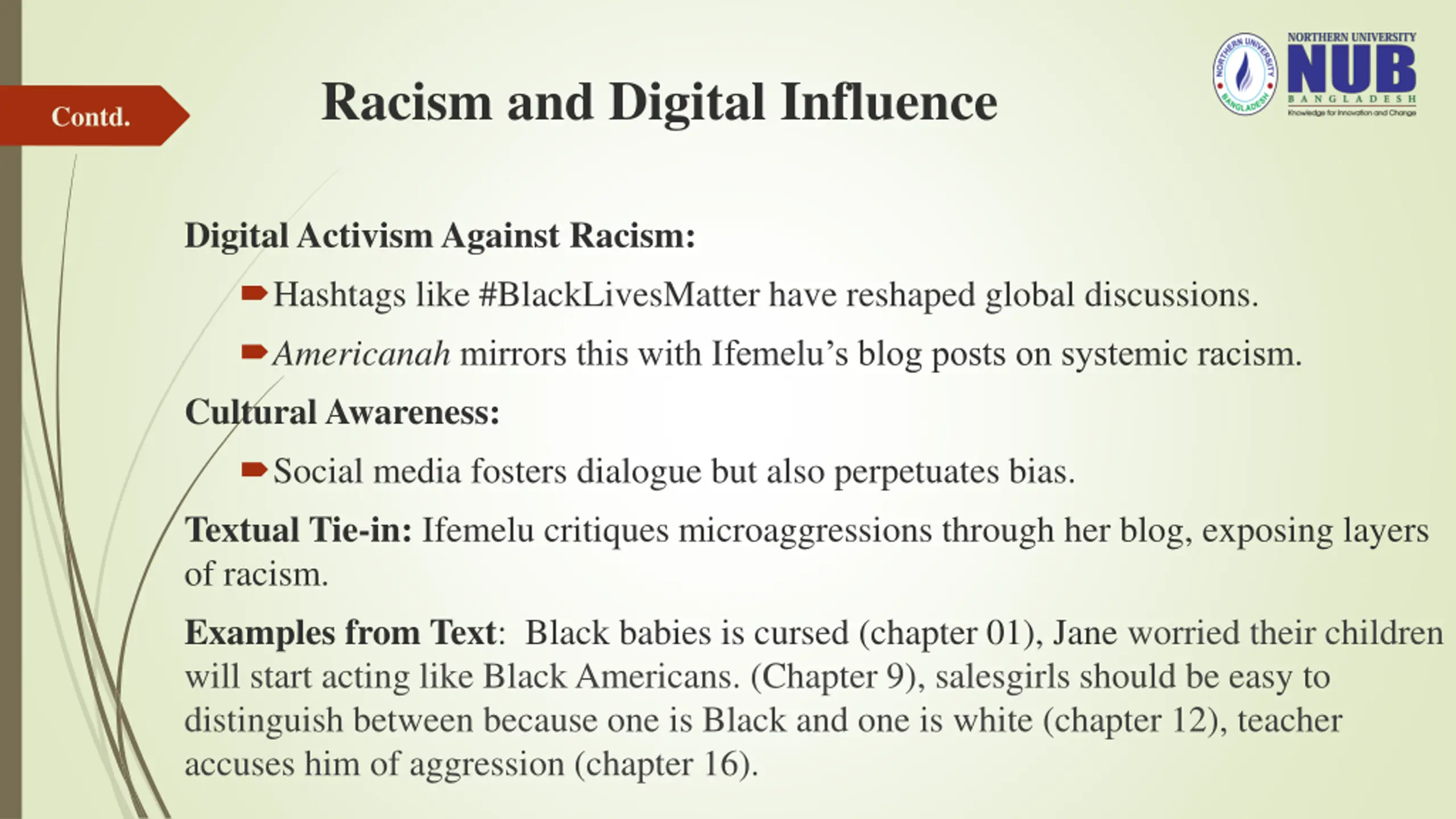 Contd.

Racism and Digital Influence

NORTHERN UNIVERSITY BANGLADESH

NORTHERN UNIVERSITY NUB BANGLADESH Knowledge for Innovation and Change

Digital Activism Against Racism:

Hashtags like #BlackLivesMatter have reshaped global discussions.

Americanah mirrors this with Ifemelu's blog posts on systemic racism.

Cultural Awareness:

Social media fosters dialogue but also perpetuates bias.

Textual Tie-in: Ifemelu critiques microaggressions through her blog, exposing layers of racism.

Examples from Text: Black babies is cursed (chapter 01), Jane worried their children will start acting like Black Americans. (Chapter 9), salesgirls should be easy to distinguish between because one is Black and one is white (chapter 12), teacher accuses him of aggression (chapter 16).